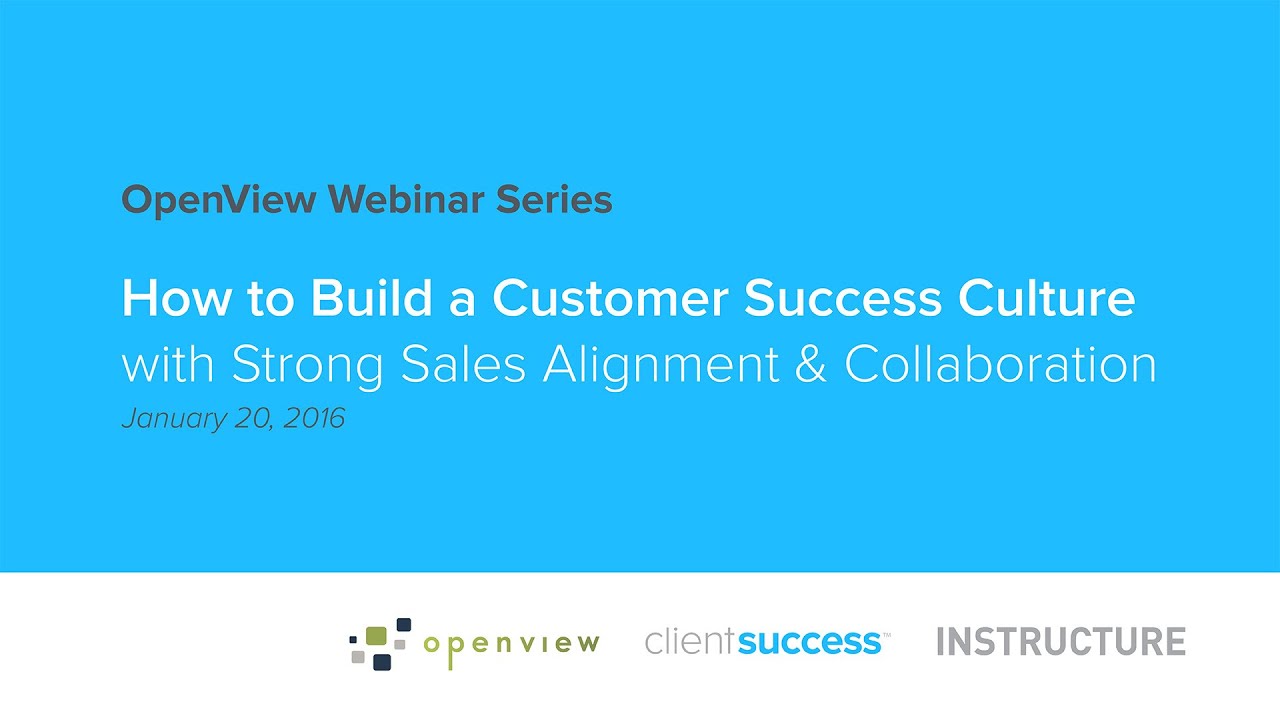 OpenView Webinar Series

How to Build a Customer Success Culture
with Strong Sales Alignment & Collaboration
January 20, 2016

openview clientsuccess™ INSTRUCTURE